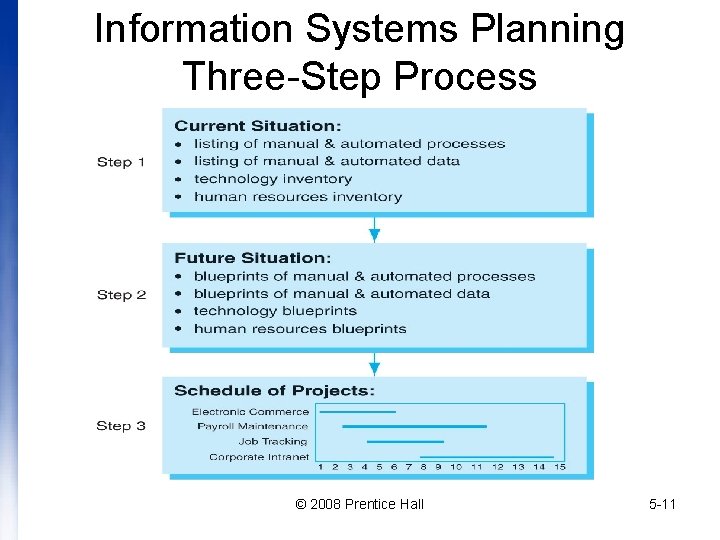 Information Systems Planning
Three-Step Process

Step 1

Current Situation:
• listing of manual & automated processes
• listing of manual & automated data
• technology inventory
• human resources inventory

Step 2

Future Situation:
• blueprints of manual & automated processes
• blueprints of manual & automated data
• technology blueprints
• human resources blueprints

Step 3

Schedule of Projects:

Electronic Commerce
Payroll Maintenance
Job Tracking
Corporate Intranet

1 2 3 4 5 6 7 8 9 10 11 12 13 14 15

© 2008 Prentice Hall

5-11